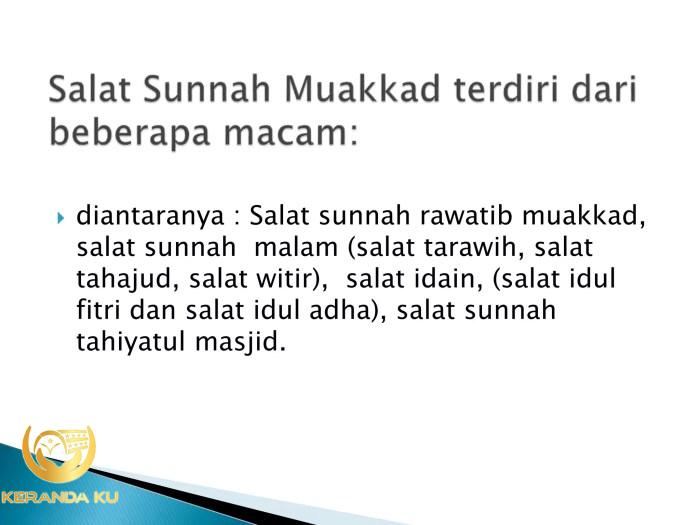 Salat Sunnah Muakkad terdiri dari beberapa macam:

diantaranya : Salat sunnah rawatib muakkad, salat sunnah malam (salat tarawih, salat tahajud, salat witir), salat idain, (salat idul fitri dan salat idul adha), salat sunnah tahiyatul masjid.

KERANDA KU